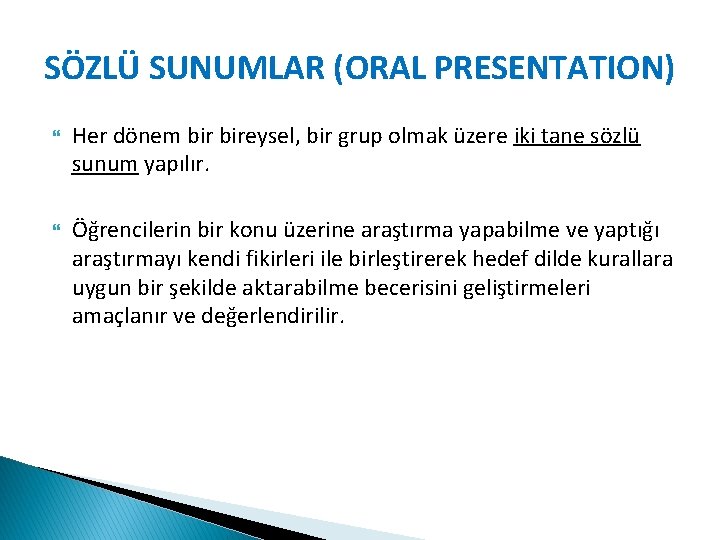 SÖZLÜ SUNUMLAR (ORAL PRESENTATION)

Her dönem bir bireysel, bir grup olmak üzere iki tane sözlü sunum yapılır.

Öğrencilerin bir konu üzerine araştırma yapabilme ve yaptığı araştırmayı kendi fikirleri ile birleştirerek hedef dilde kurallara uygun bir şekilde aktarabilme becerisini geliştirmeleri amaçlanır ve değerlendirilir.